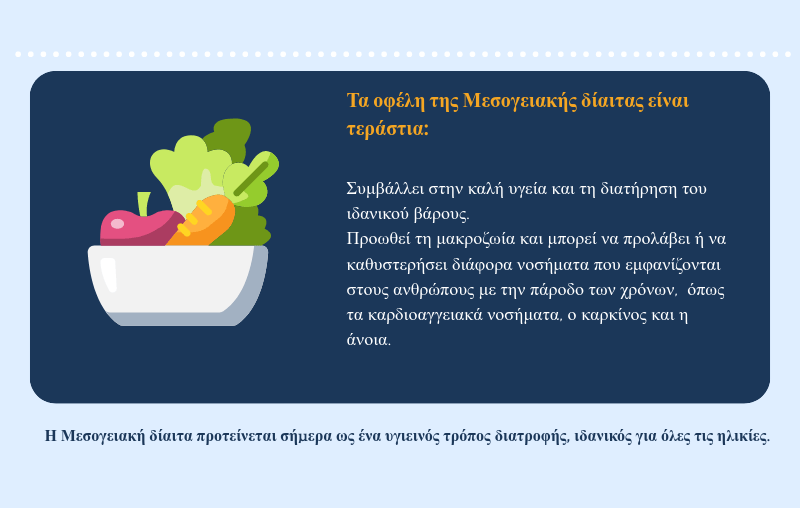 Τα οφέλη της Μεσογειακής δίαιτας είναι τεράστια:

Συμβάλλει στην καλή υγεία και τη διατήρηση του ιδανικού βάρους.
Προωθεί τη μακροζωία και μπορεί να προλάβει ή να καθυστερήσει διάφορα νοσήματα που εμφανίζονται στους ανθρώπους με την πάροδο των χρόνων, όπως τα καρδιοαγγειακά νοσήματα, ο καρκίνος και η άνοια.

Η Μεσογειακή δίαιτα προτείνεται σήμερα ως ένα υγιεινός τρόπος διατροφής, ιδανικός για όλες τις ηλικίες.